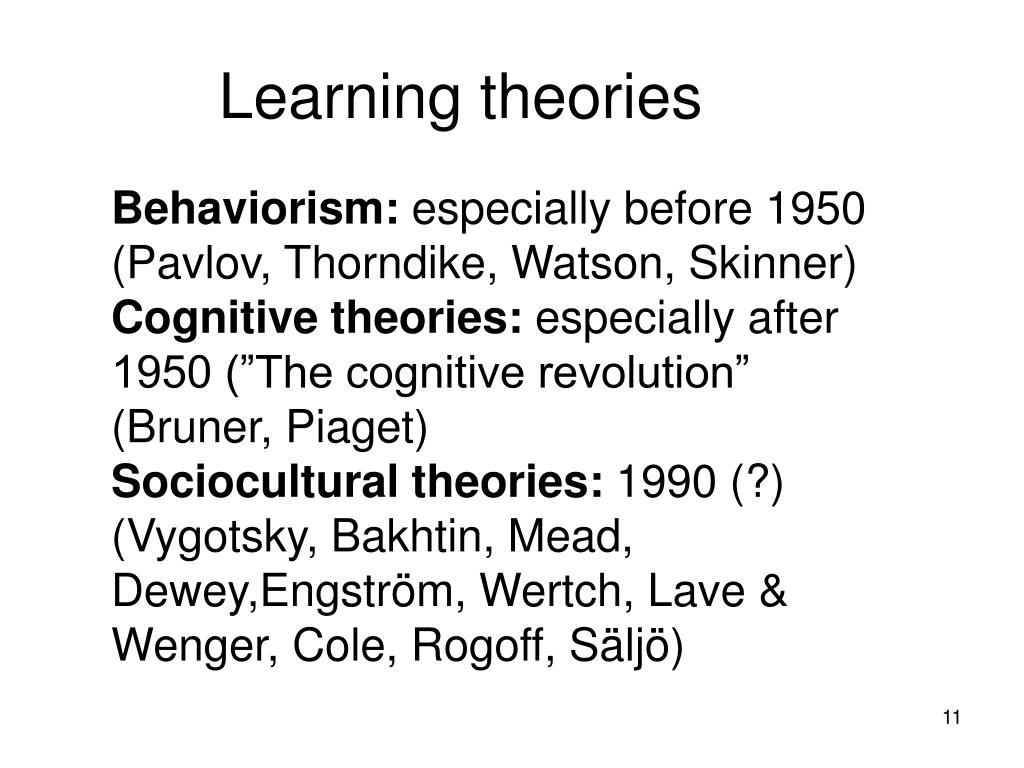 Learning theories

Behaviorism: especially before 1950 (Pavlov, Thorndike, Watson, Skinner)
Cognitive theories: especially after 1950 (”The cognitive revolution” (Bruner, Piaget)
Sociocultural theories: 1990 (?) (Vygotsky, Bakhtin, Mead, Dewey,Engström, Wertch, Lave & Wenger, Cole, Rogoff, Säljö)

11